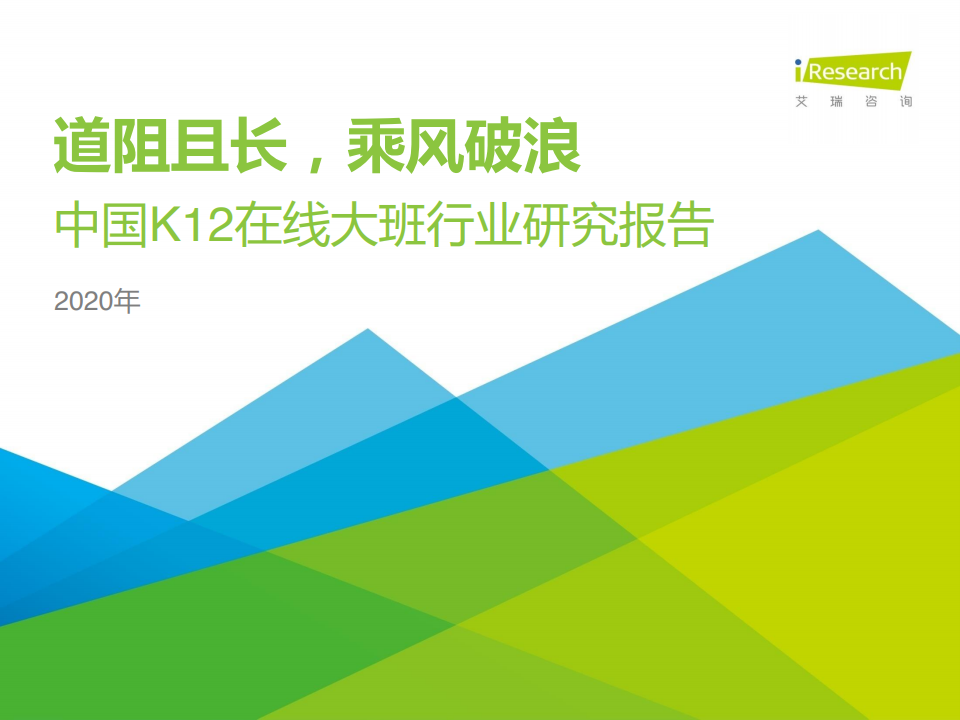 iResearch
艾 瑞 咨 询

道阻且长，乘风破浪
中国K12在线大班行业研究报告

2020年